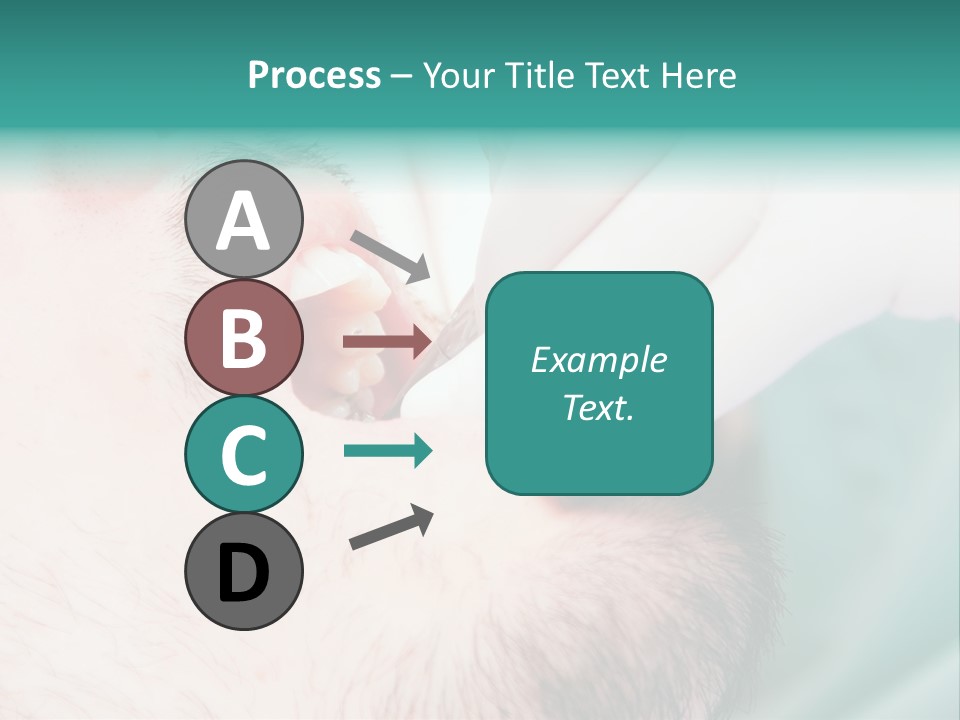 Process – Your Title Text Here

A

B

C

D

Example Text.